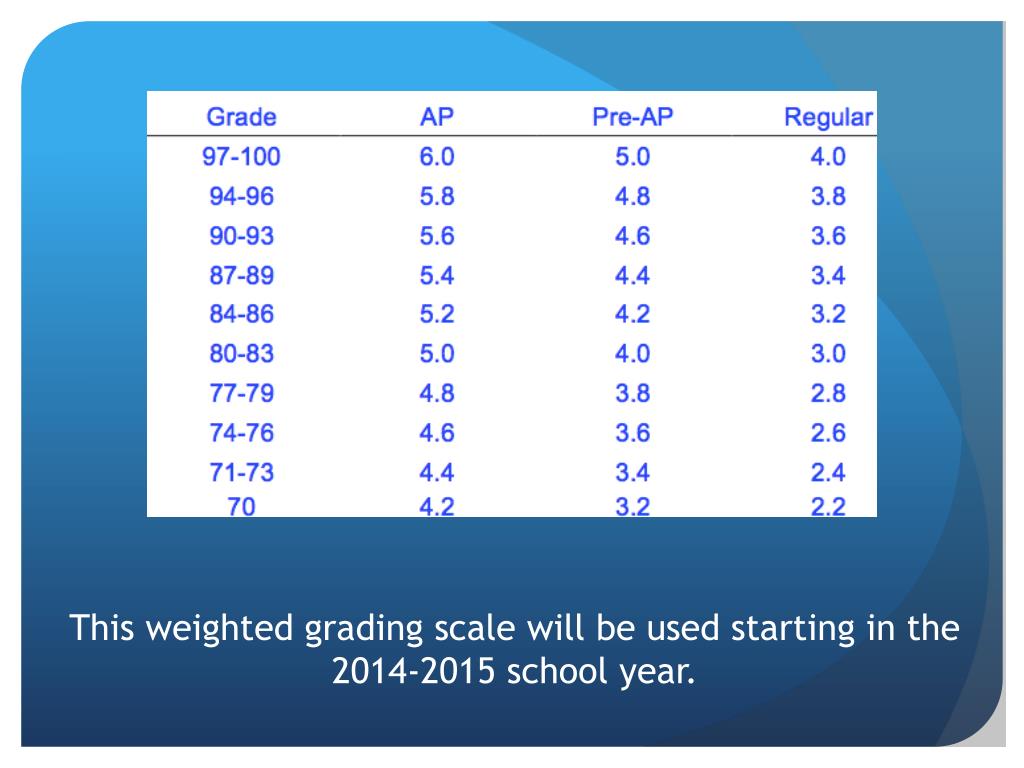 | Grade | AP | Pre-AP | Regular |
|---|---|---|---|
| 97-100 | 6.0 | 5.0 | 4.0 |
| 94-96 | 5.8 | 4.8 | 3.8 |
| 90-93 | 5.6 | 4.6 | 3.6 |
| 87-89 | 5.4 | 4.4 | 3.4 |
| 84-86 | 5.2 | 4.2 | 3.2 |
| 80-83 | 5.0 | 4.0 | 3.0 |
| 77-79 | 4.8 | 3.8 | 2.8 |
| 74-76 | 4.6 | 3.6 | 2.6 |
| 71-73 | 4.4 | 3.4 | 2.4 |
| 70 | 4.2 | 3.2 | 2.2 |

This weighted grading scale will be used starting in the 2014-2015 school year.